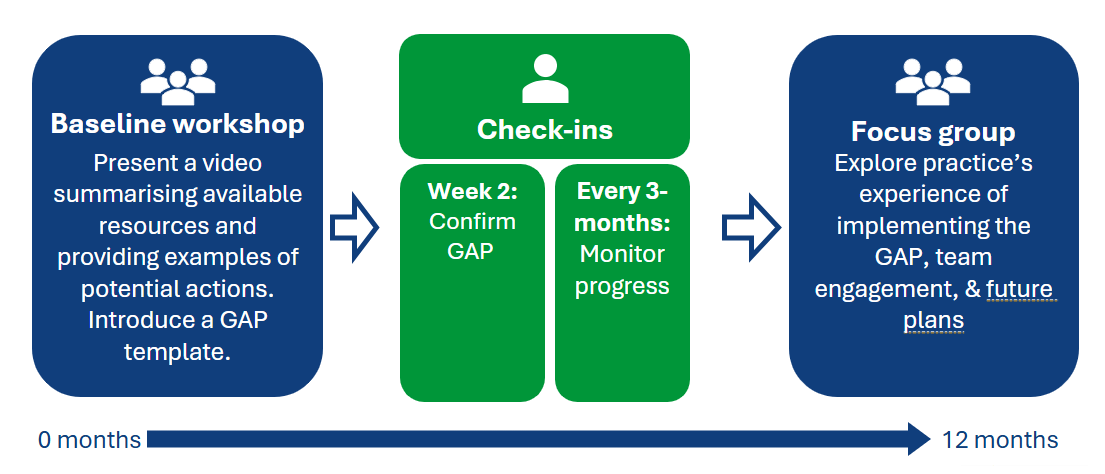 Baseline workshop

Present a video summarising available resources and providing examples of potential actions. Introduce a GAP template.

Check-ins

Week 2: Confirm GAP

Every 3-months: Monitor progress

Focus group

Explore practice's experience of implementing the GAP, team engagement, & future plans

0 months

12 months